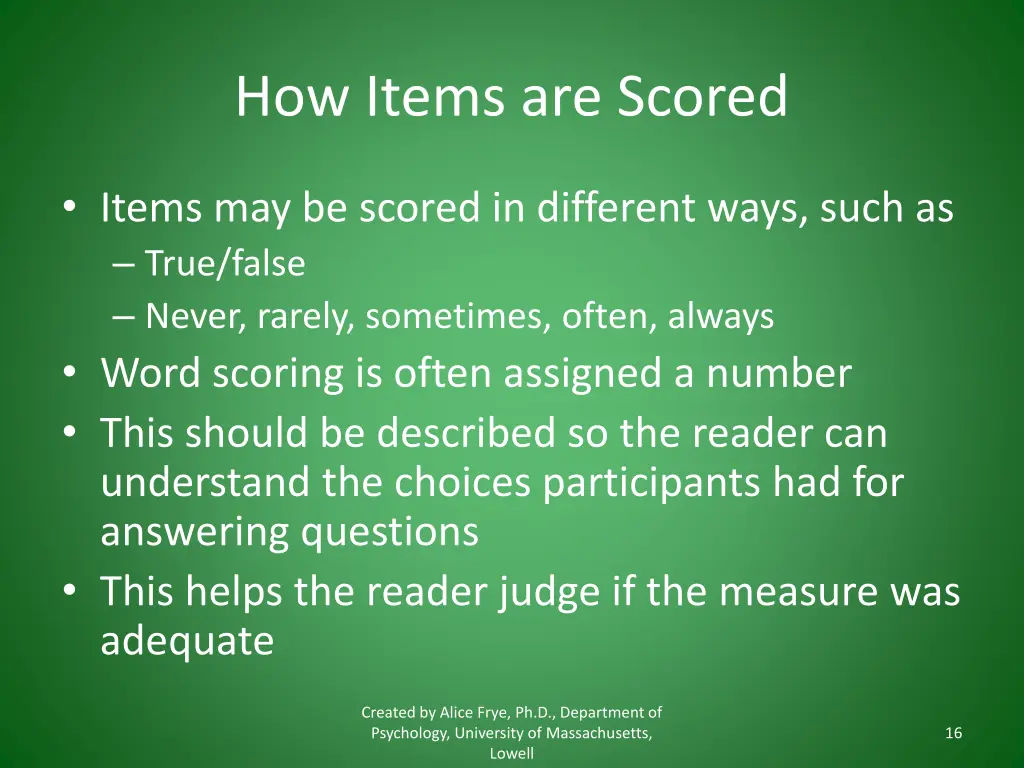 How Items are Scored

• Items may be scored in different ways, such as
– True/false
– Never, rarely, sometimes, often, always
• Word scoring is often assigned a number
• This should be described so the reader can understand the choices participants had for answering questions
• This helps the reader judge if the measure was adequate

Created by Alice Frye, Ph.D., Department of Psychology, University of Massachusetts, Lowell

16